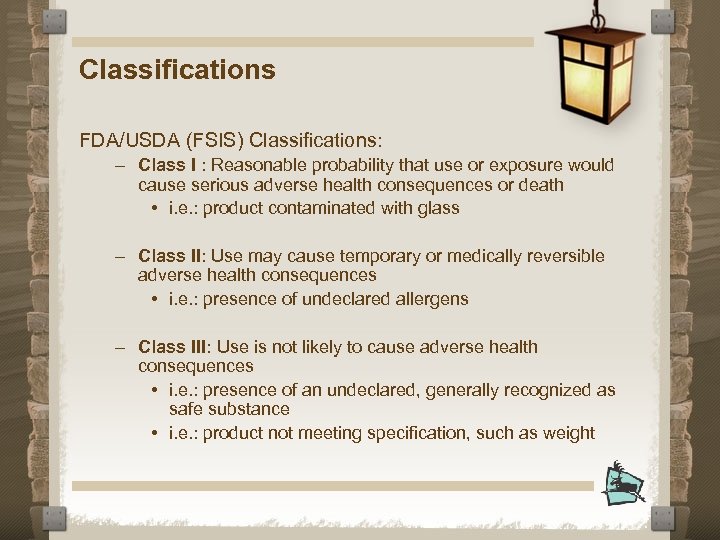 Classifications

FDA/USDA (FSIS) Classifications:

– Class I : Reasonable probability that use or exposure would cause serious adverse health consequences or death
 • i.e.: product contaminated with glass

– Class II: Use may cause temporary or medically reversible adverse health consequences
 • i.e.: presence of undeclared allergens

– Class III: Use is not likely to cause adverse health consequences
 • i.e.: presence of an undeclared, generally recognized as safe substance
 • i.e.: product not meeting specification, such as weight